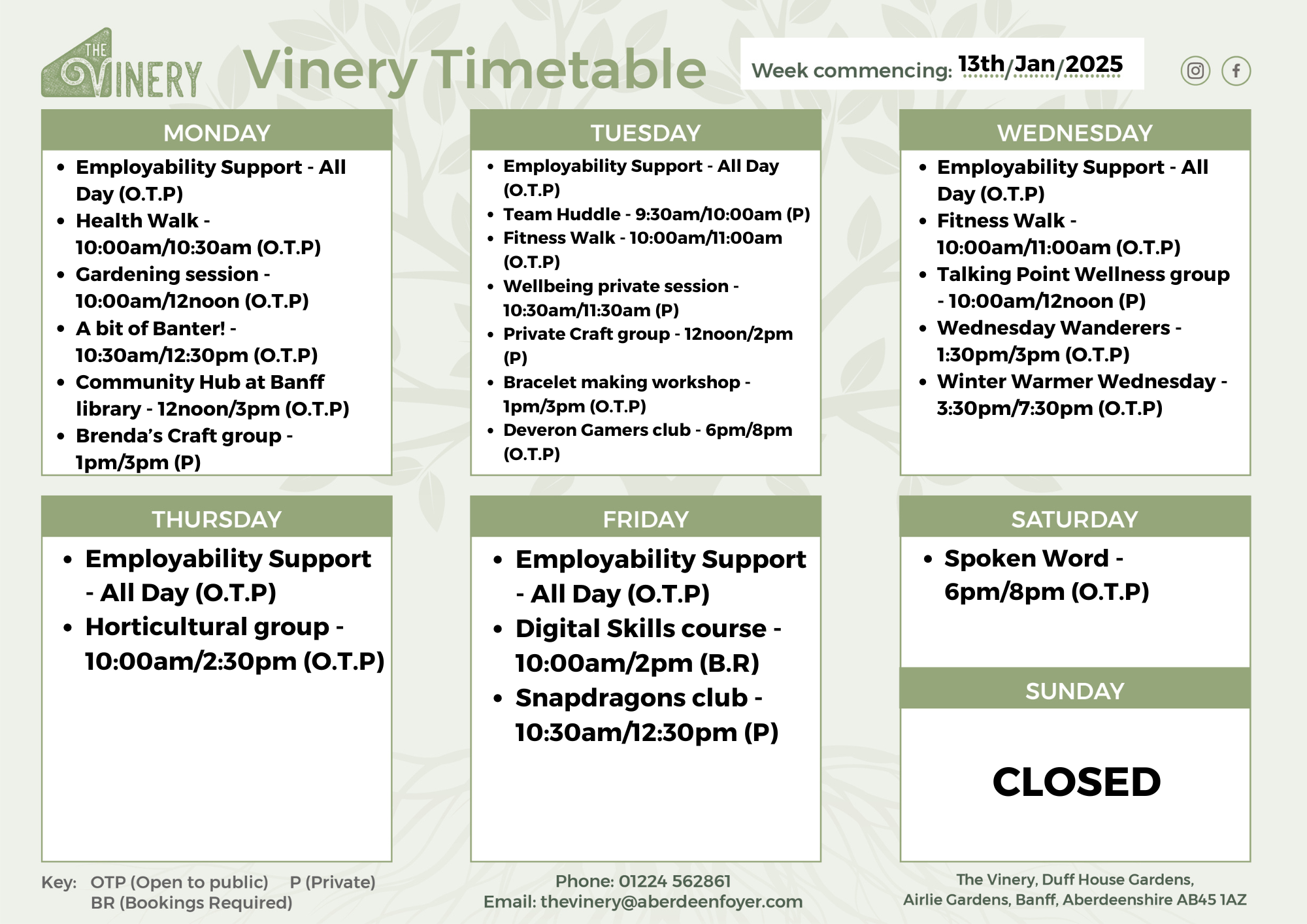 THE VINERY

Vinery Timetable

Week commencing: 13th/Jan/2025

MONDAY

- Employability Support - All Day (O.T.P)
- Health Walk - 10:00am/10:30am (O.T.P)
- Gardening session - 10:00am/12noon (O.T.P)
- A bit of Banter! - 10:30am/12:30pm (O.T.P)
- Community Hub at Banff library - 12noon/3pm (O.T.P)
- Brenda's Craft group - 1pm/3pm (P)

TUESDAY

- Employability Support - All Day (O.T.P)
- Team Huddle - 9:30am/10:00am (P)
- Fitness Walk - 10:00am/11:00am (O.T.P)
- Wellbeing private session - 10:30am/11:30am (P)
- Private Craft group - 12noon/2pm (P)
- Bracelet making workshop - 1pm/3pm (O.T.P)
- Deveron Gamers club - 6pm/8pm (O.T.P)

WEDNESDAY

- Employability Support - All Day (O.T.P)
- Fitness Walk - 10:00am/11:00am (O.T.P)
- Talking Point Wellness group - 10:00am/12noon (P)
- Wednesday Wanderers - 1:30pm/3pm (O.T.P)
- Winter Warmer Wednesday - 3:30pm/7:30pm (O.T.P)

THURSDAY

- Employability Support - All Day (O.T.P)
- Horticultural group - 10:00am/2:30pm (O.T.P)

FRIDAY

- Employability Support - All Day (O.T.P)
- Digital Skills course - 10:00am/2pm (B.R)
- Snapdragons club - 10:30am/12:30pm (P)

SATURDAY

- Spoken Word - 6pm/8pm (O.T.P)

SUNDAY

CLOSED

Key: OTP (Open to public) P (Private) BR (Bookings Required)

Phone: 01224 562861
Email: thevinery@aberdeenfoyer.com

The Vinery, Duff House Gardens, Airlie Gardens, Banff, Aberdeenshire AB45 1AZ